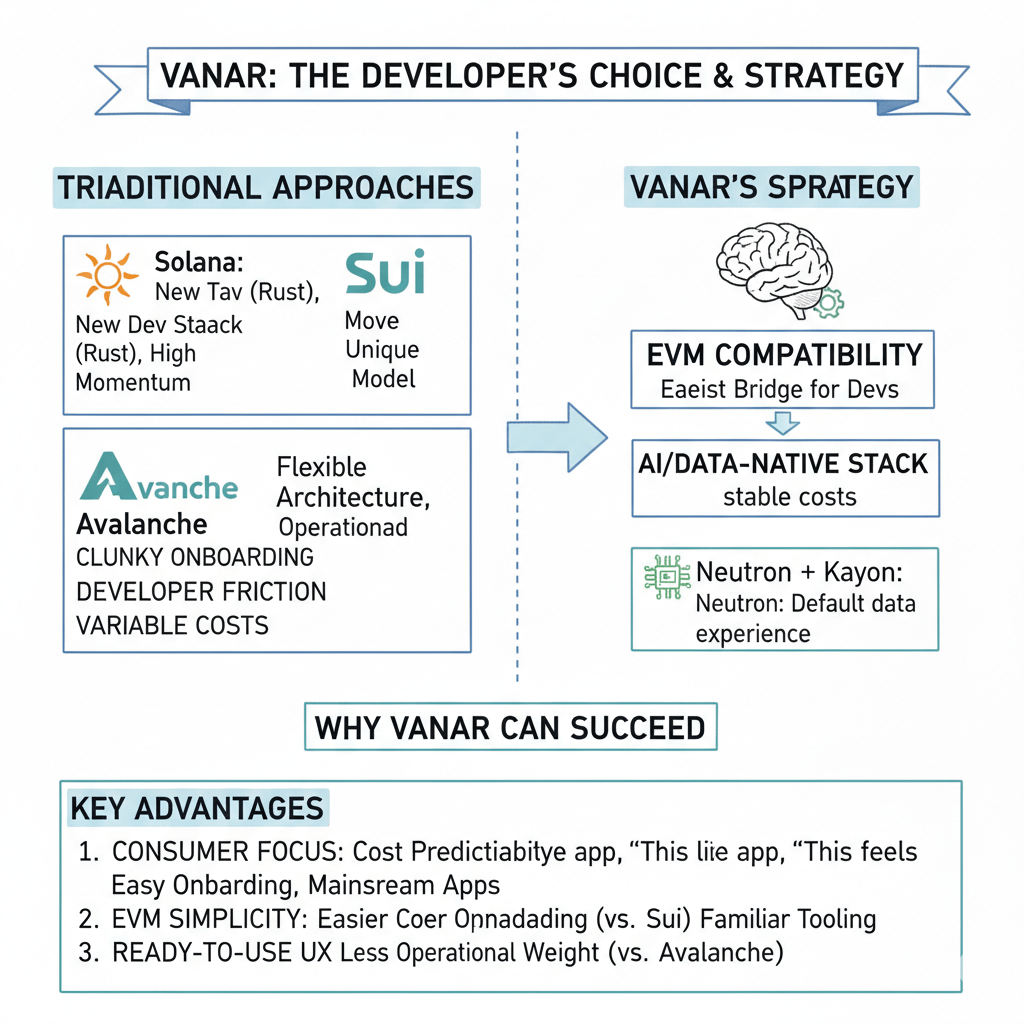 VANAR: THE DEVELOPER'S CHOICE & STRATEGY

TRIADITIONAL APPROACHES

Solana: New Tav (Rust), New Dev Staack (Rust), High Momentum

Sui

Move Unique Model

Avanche

Avalanche

Flexible Architecture, Operationad

CLUNKY ONBOARDING
DEVELOPER FRICTION
VARIABLE COSTS

VANAR'S SPRATEGY

EVM COMPATIBILITY
Eaeist Bridge for Devs

AI/DATA-NATIVE STACK
stable costs

Neutron + Kayon:
Neutron: Default data experience

WHY VANAR CAN SUCCEED

KEY ADVANTAGES

1. CONSUMER FOCUS: Cost Predictiabitye app, "This liie app, "This feels Easy Onbarding, Mainsream Apps
2. EVM SIMPLICITY: Easier Coer Opnadading (vs. Sui) Familiar Tooling
3. READY-TO-USE UX Less Operational Weight (vs. Avalanche)